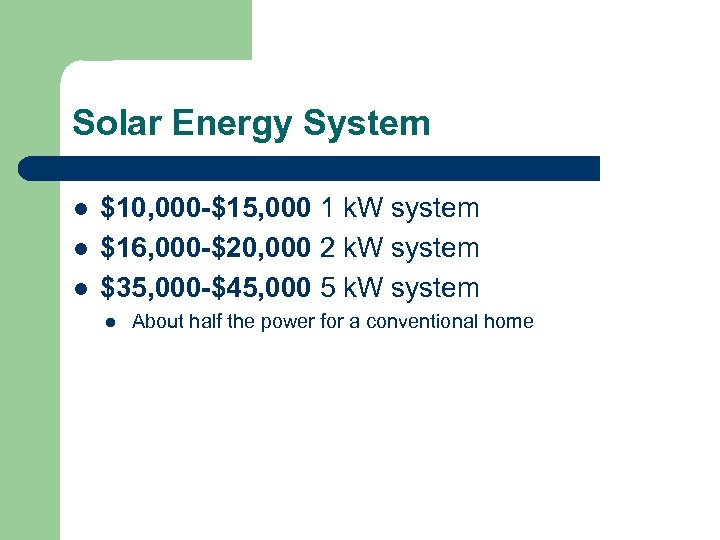 Solar Energy System

- \$10,000-\$15,000 1 kW system
- \$16,000-\$20,000 2 kW system
- \$35,000-\$45,000 5 kW system
  - About half the power for a conventional home